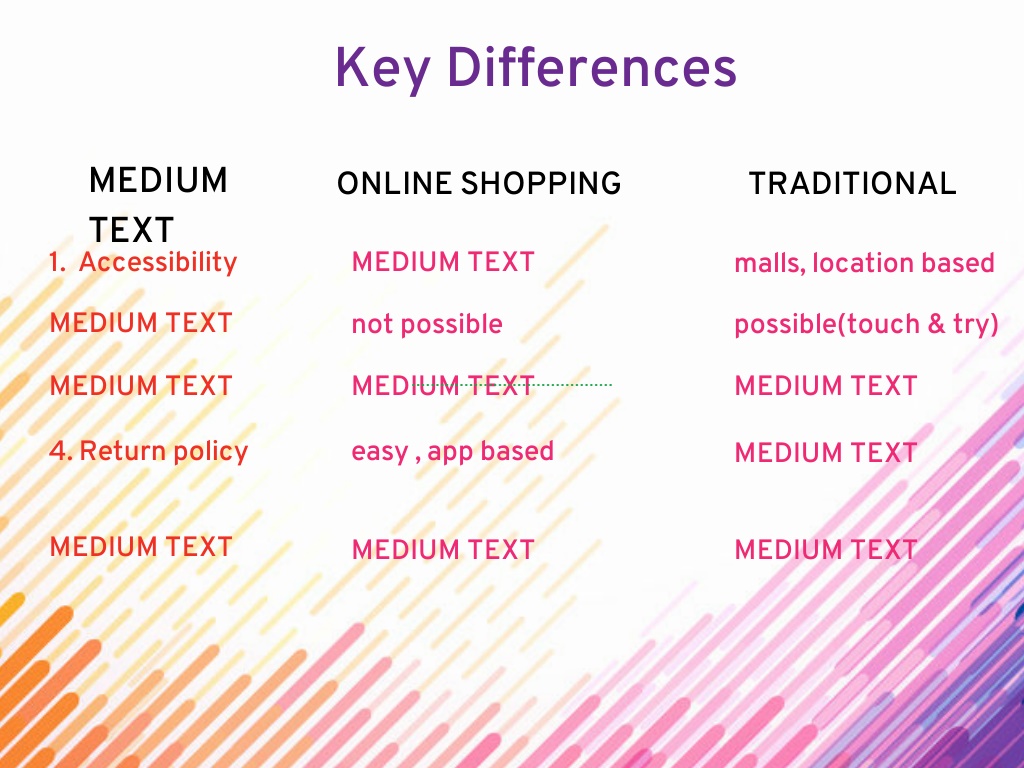 Key Differences

| MEDIUM TEXT | ONLINE SHOPPING | TRADITIONAL |
|---|---|---|
| 1. Accessibility | MEDIUM TEXT | malls, location based |
| MEDIUM TEXT | not possible | possible(touch & try) |
| MEDIUM TEXT | MEDIUM TEXT | MEDIUM TEXT |
| 4. Return policy | easy , app based | MEDIUM TEXT |
| MEDIUM TEXT | MEDIUM TEXT | MEDIUM TEXT |